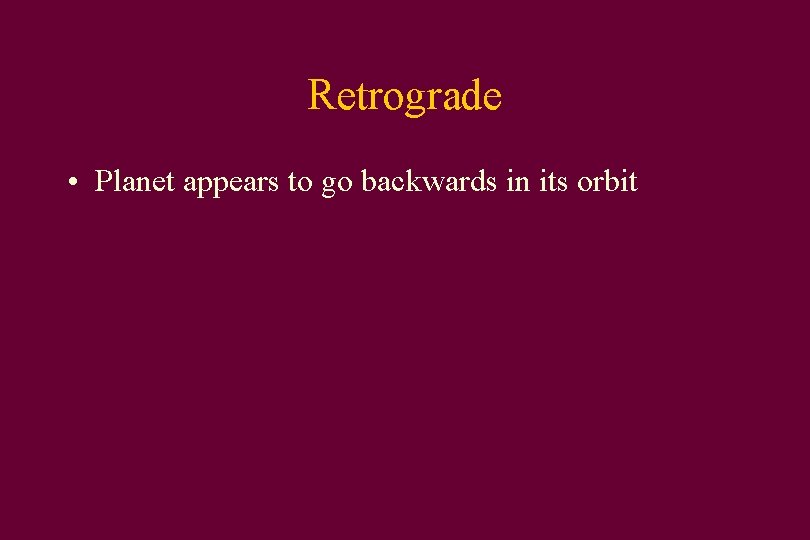 Retrograde

• Planet appears to go backwards in its orbit